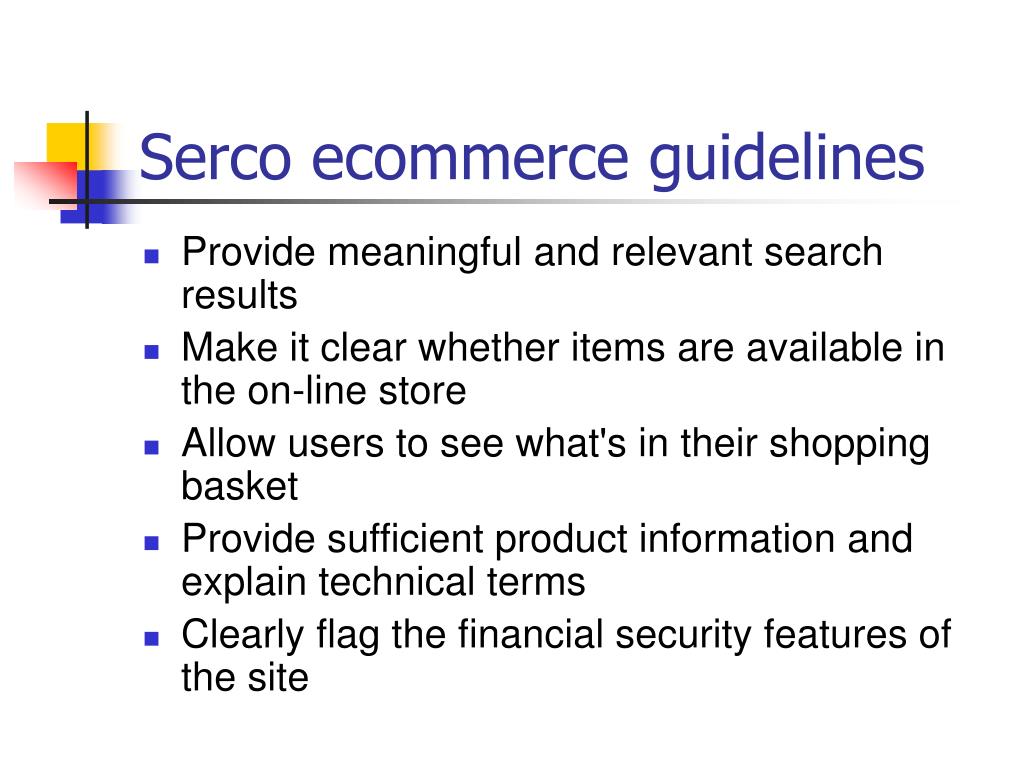 Serco ecommerce guidelines

- Provide meaningful and relevant search results
- Make it clear whether items are available in the on-line store
- Allow users to see what's in their shopping basket
- Provide sufficient product information and explain technical terms
- Clearly flag the financial security features of the site